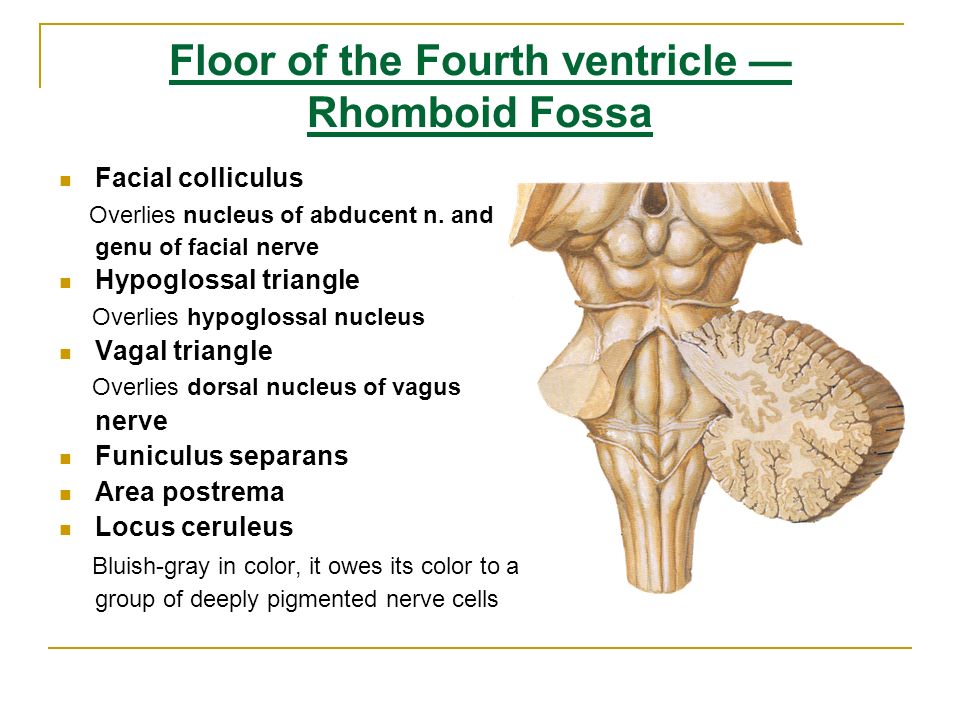 Floor of the Fourth ventricle — Rhomboid Fossa

- Facial colliculus

Overlies nucleus of abducent n. and genu of facial nerve

- Hypoglossal triangle

Overlies hypoglossal nucleus

- Vagal triangle

Overlies dorsal nucleus of vagus nerve

- Funiculus separans
- Area postrema
- Locus ceruleus

Bluish-gray in color, it owes its color to a group of deeply pigmented nerve cells